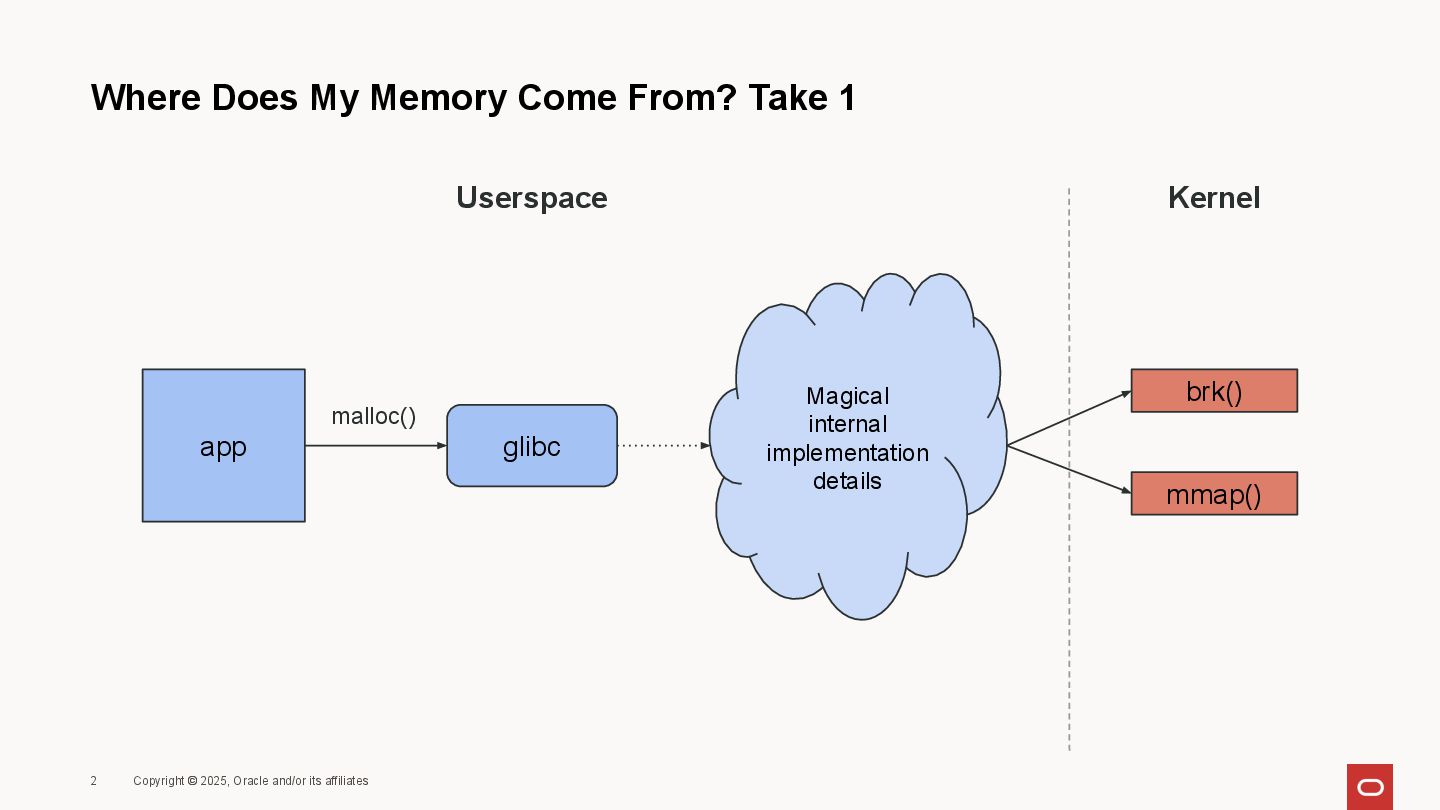 Where Does My Memory Come From? Take 1

Userspace

Kernel

app

malloc()

glibc

Magical internal implementation details

brk()

mmap()

2 Copyright © 2025, Oracle and/or its affiliates